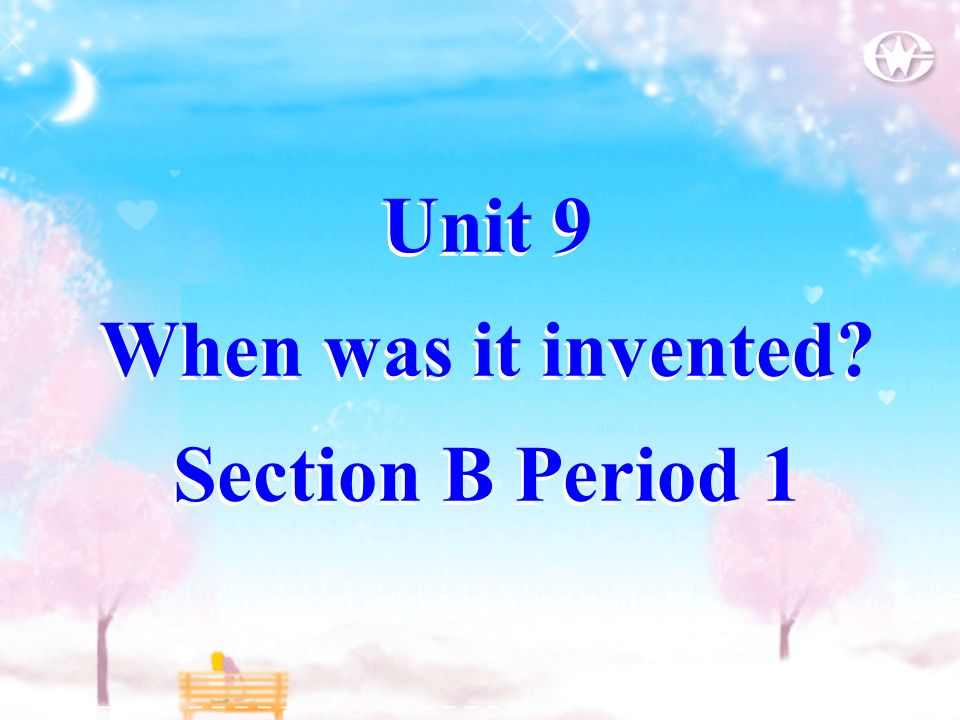 Unit 9
When was it invented?
Section B Period 1